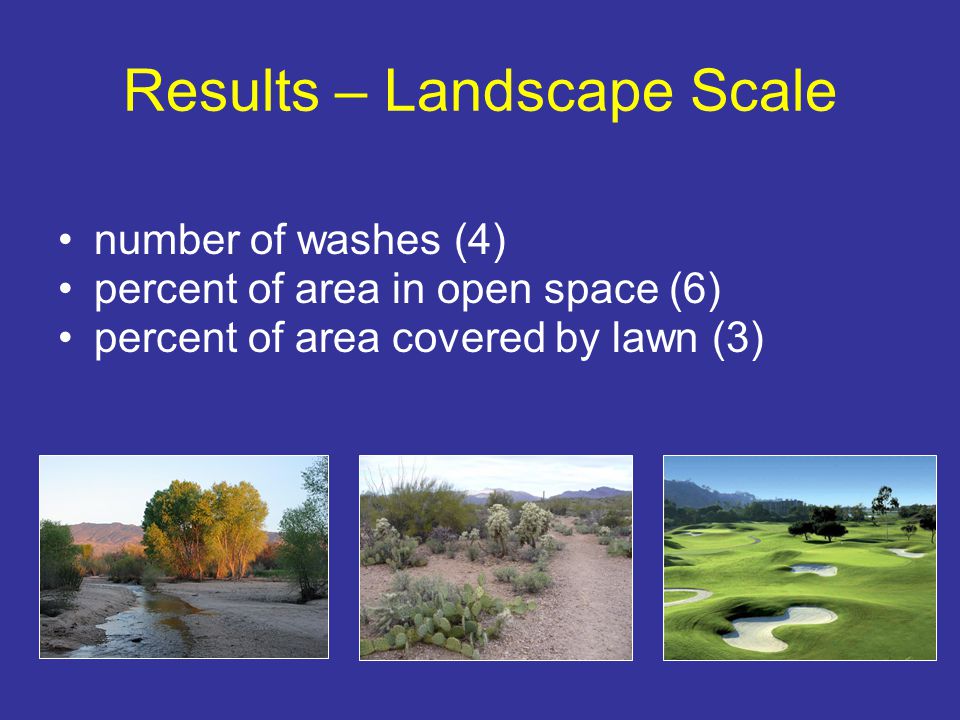 Results – Landscape Scale

• number of washes (4)
• percent of area in open space (6)
• percent of area covered by lawn (3)